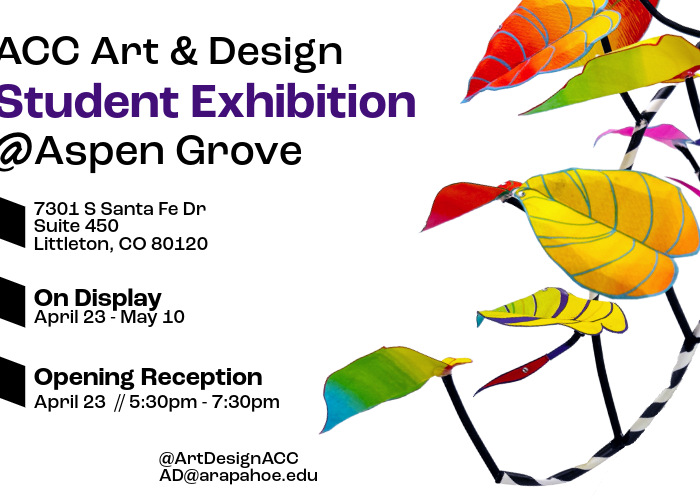 ACC Art & Design
Student Exhibition
@Aspen Grove

7301 S Santa Fe Dr
Suite 450
Littleton, CO 80120

On Display
April 23 - May 10

Opening Reception
April 23 // 5:30pm - 7:30pm

@ArtDesignACC
AD@arapahoe.edu